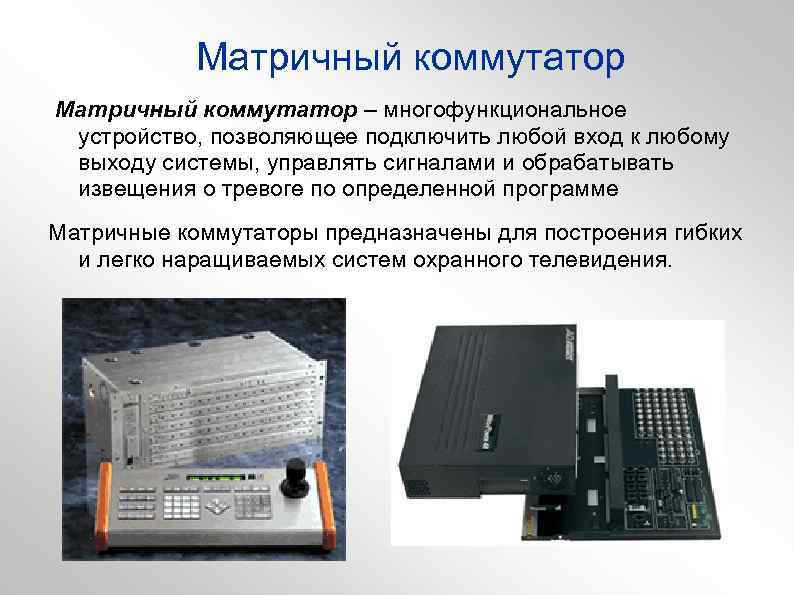 Матричный коммутатор

Матричный коммутатор – многофункциональное устройство, позволяющее подключить любой вход к любому выходу системы, управлять сигналами и обрабатывать извещения о тревоге по определенной программе

Матричные коммутаторы предназначены для построения гибких и легко наращиваемых систем охранного телевидения.